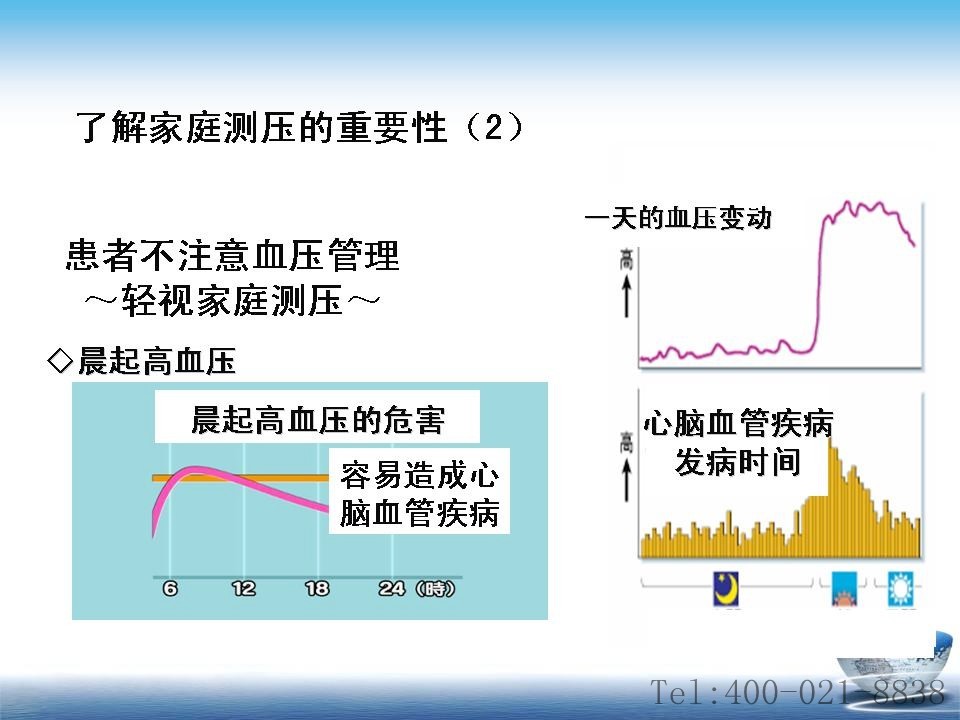 了解家庭测压的重要性（2）

患者不注意血压管理
～轻视家庭测压～

◇晨起高血压

晨起高血压的危害

容易造成心脑血管疾病

6 12 18 24（時）

一天的血压变动

高

心脑血管疾病发病时间

高

Tel:400-021-8838